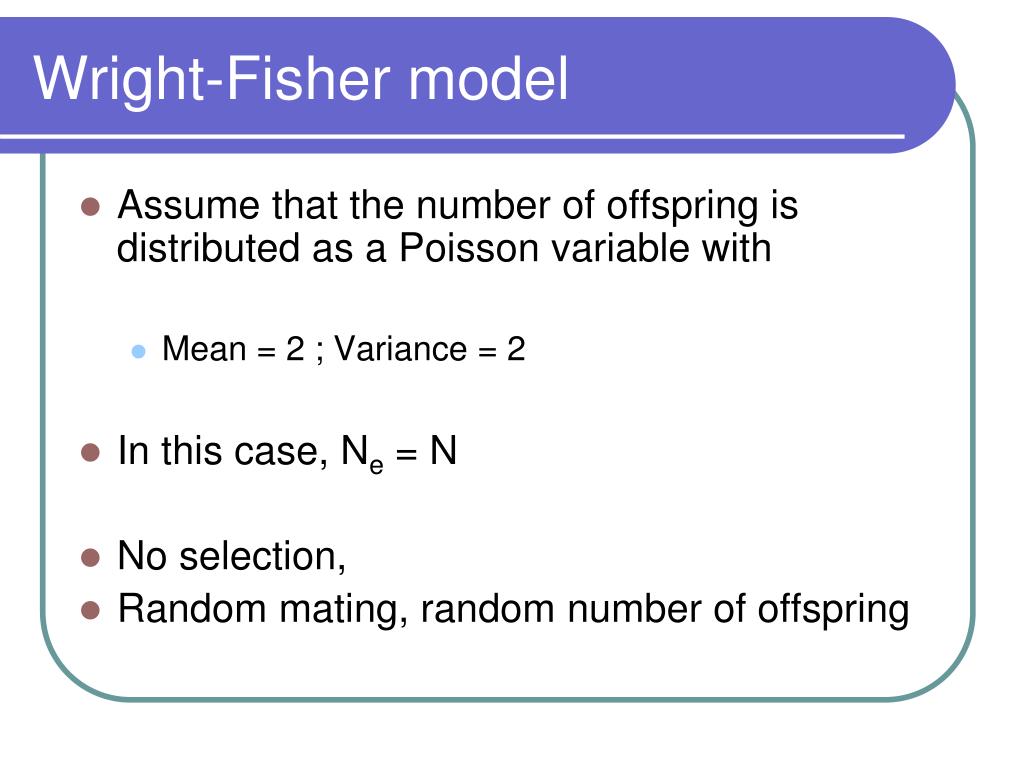 Wright-Fisher model

- Assume that the number of offspring is distributed as a Poisson variable with
  - Mean = 2 ; Variance = 2
- In this case, $N_e = N$
- No selection,
- Random mating, random number of offspring